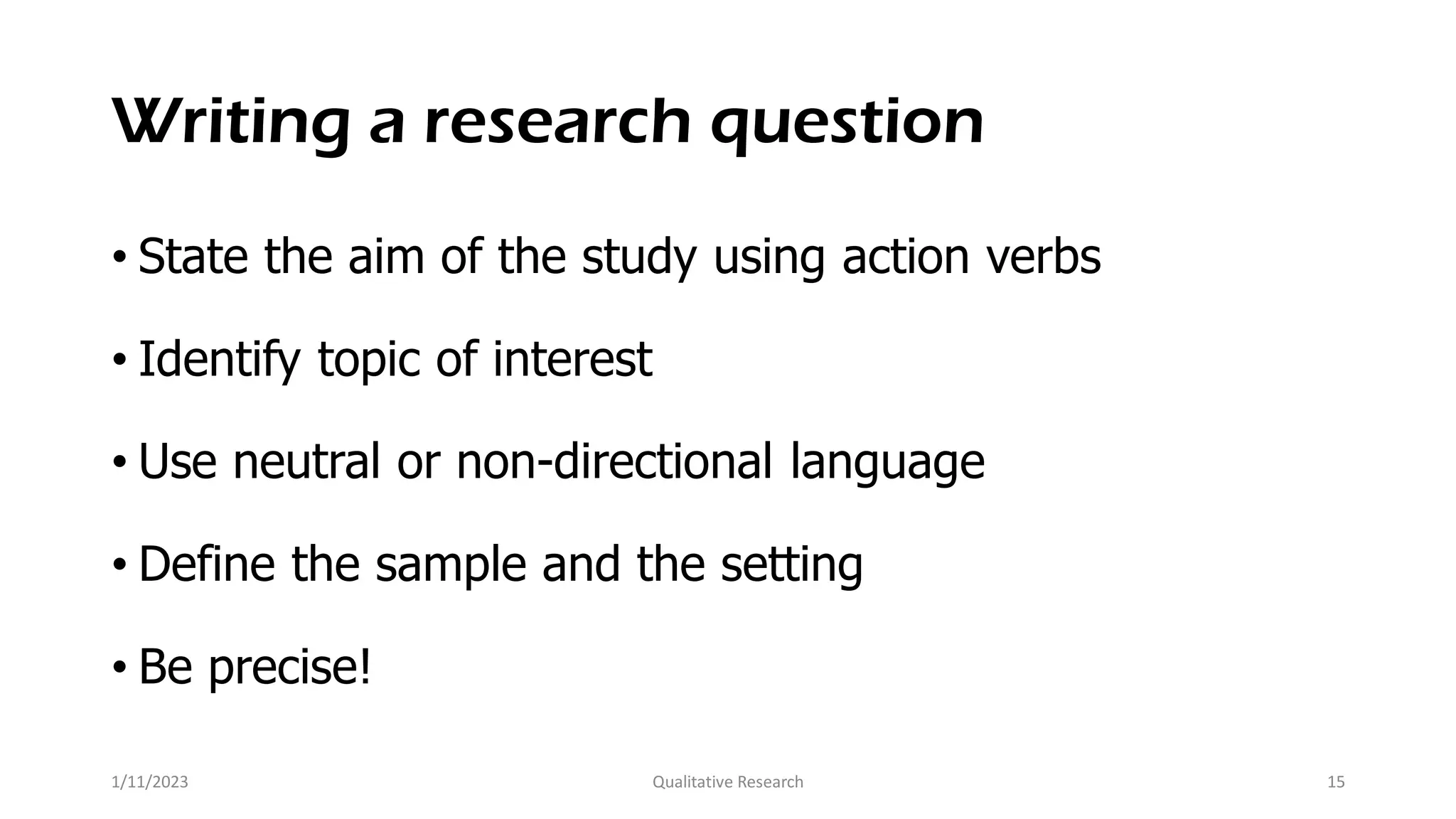 Writing a research question

• State the aim of the study using action verbs

• Identify topic of interest

• Use neutral or non-directional language

• Define the sample and the setting

• Be precise!

1/11/2023

Qualitative Research

15